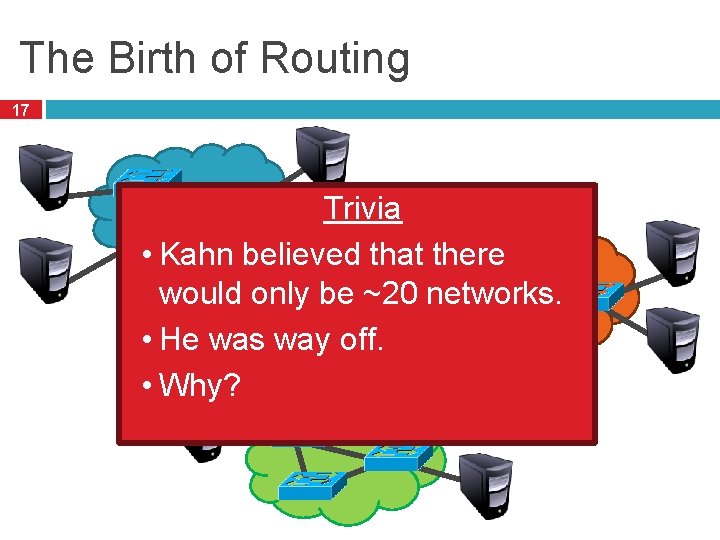 The Birth of Routing

17

Trivia

• Kahn believed that there would only be ~20 networks.

• He was way off.

• Why?